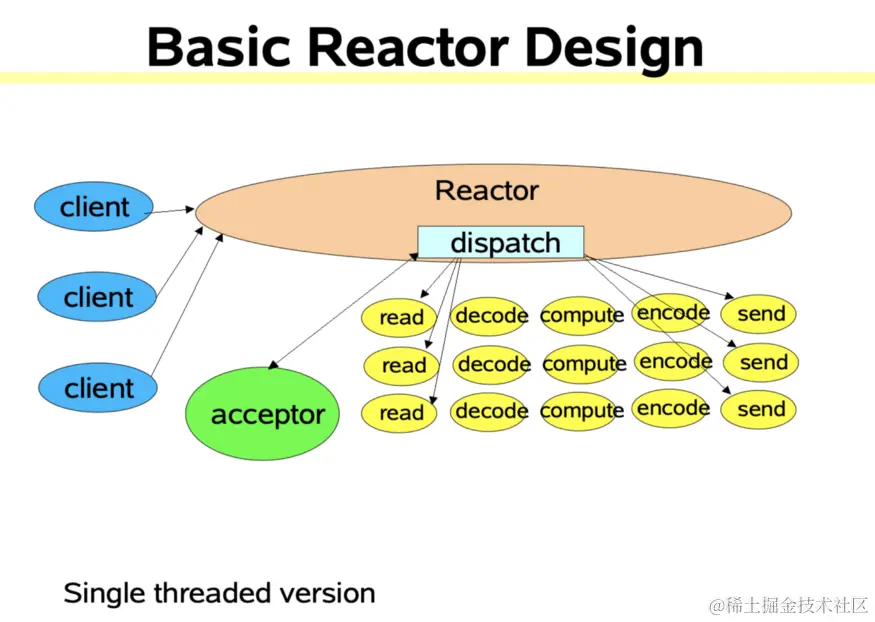 Basic Reactor Design

client

client

client

Reactor

dispatch

acceptor

read decode compute encode send

read decode compute encode send

read decode compute encode send

Single threaded version

@稀土掘金技术社区